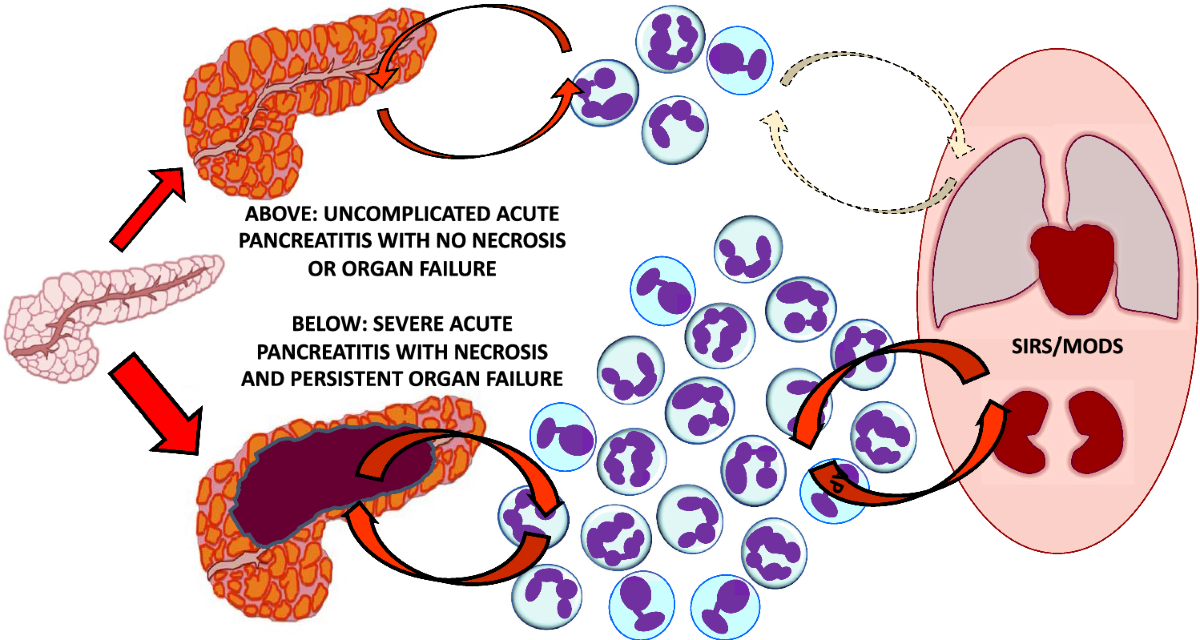 ABOVE: UNCOMPLICATED ACUTE PANCREATITIS WITH NO NECROSIS OR ORGAN FAILURE

BELOW: SEVERE ACUTE PANCREATITIS WITH NECROSIS AND PERSISTENT ORGAN FAILURE

SIRS/MODS